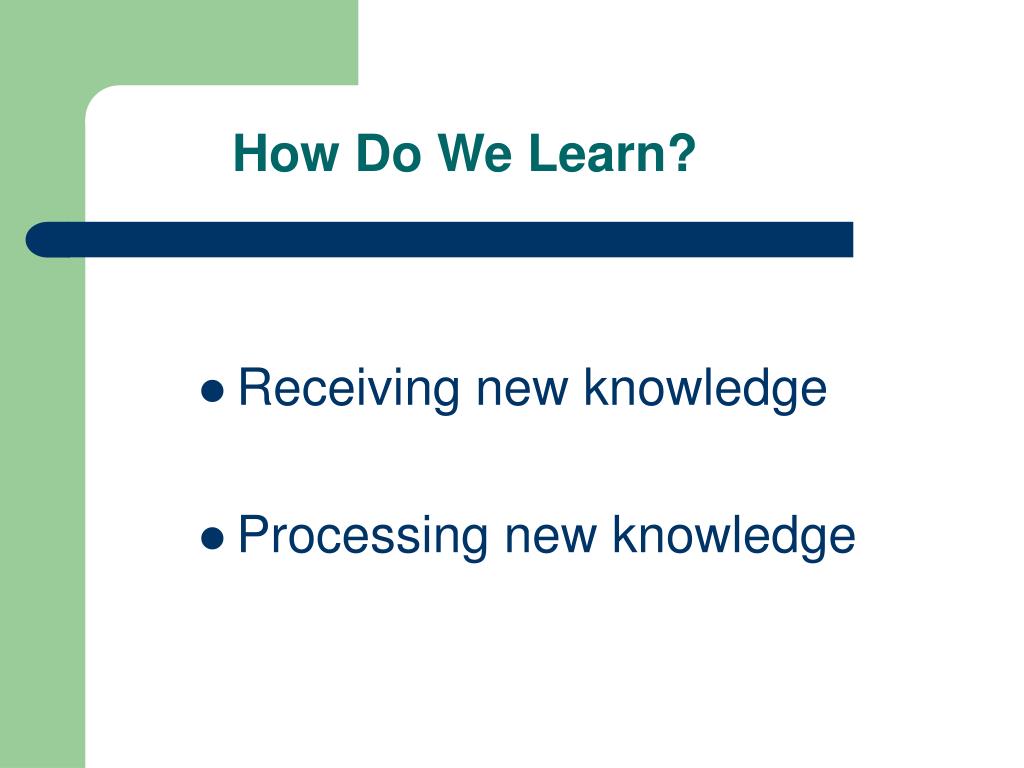 How Do We Learn?

- Receiving new knowledge
- Processing new knowledge